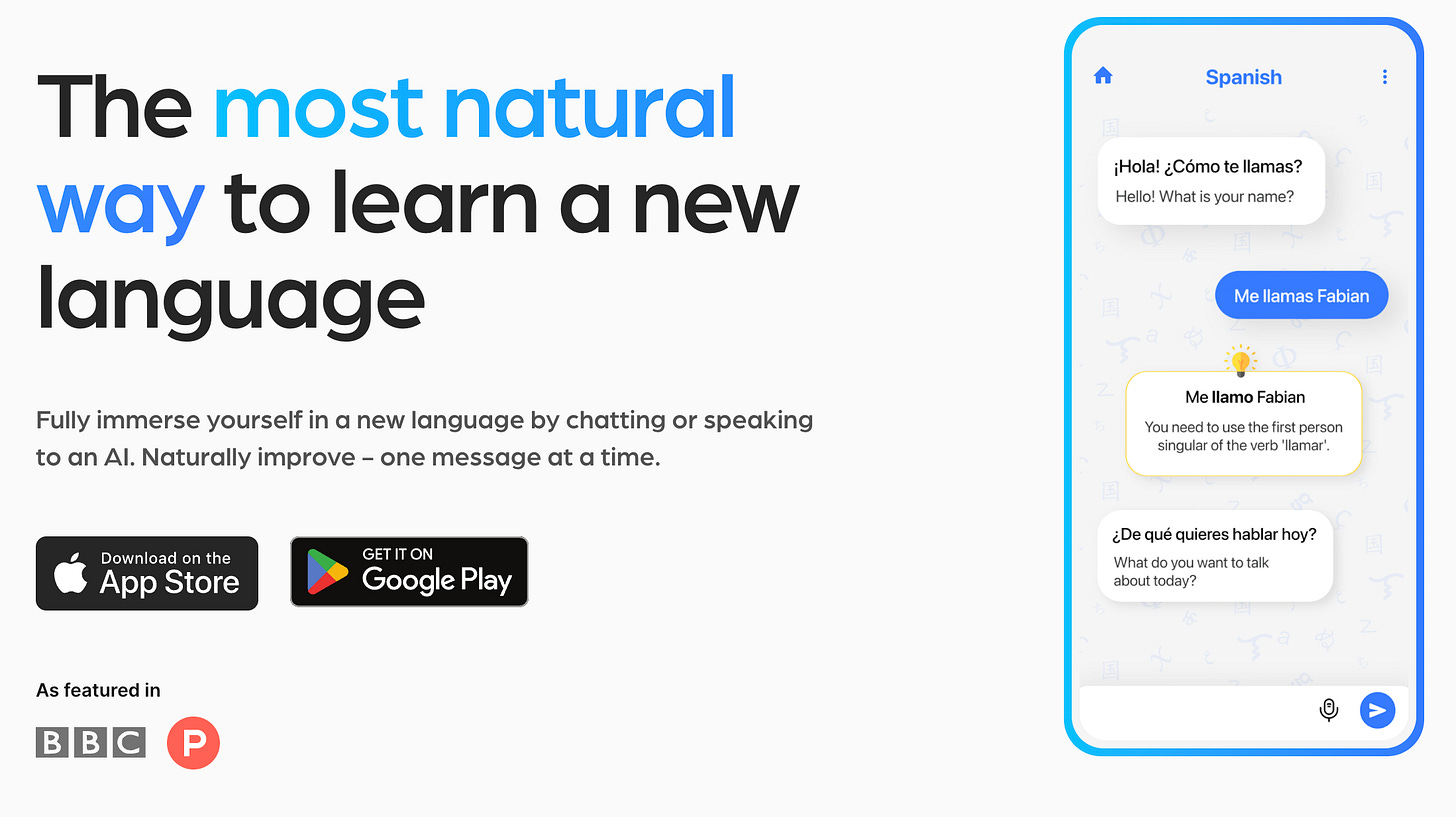 The most natural way to learn a new language

Fully immerse yourself in a new language by chatting or speaking to an AI. Naturally improve – one message at a time.

Download on the App Store

GET IT ON Google Play

As featured in

BBC

P

Spanish

¡Hola! ¿Cómo te llamas?

Hello! What is your name?

Me llamas Fabian

Me llamo Fabian

You need to use the first person singular of the verb 'llamar'.

¿De qué quieres hablar hoy?

What do you want to talk about today?